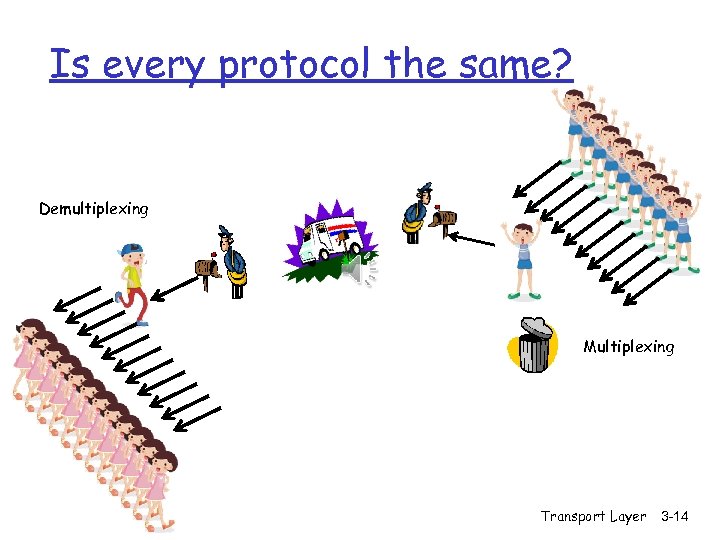 Is every protocol the same?

Demultiplexing

Multiplexing

Transport Layer 3-14